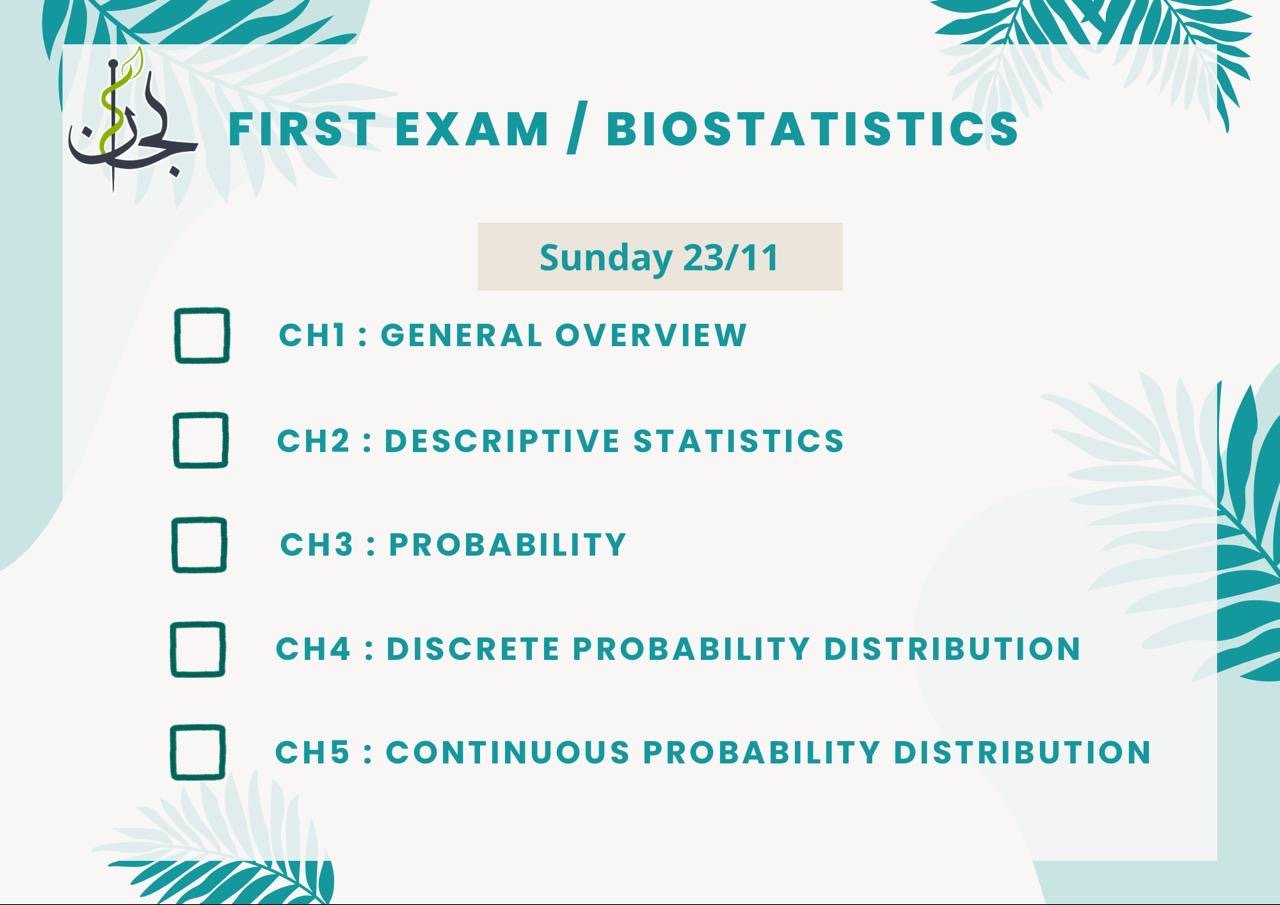 لجان

FIRST EXAM / BIOSTATISTICS

Sunday 23/11

CH1 : GENERAL OVERVIEW

CH2 : DESCRIPTIVE STATISTICS

CH3 : PROBABILITY

CH4 : DISCRETE PROBABILITY DISTRIBUTION

CH5 : CONTINUOUS PROBABILITY DISTRIBUTION